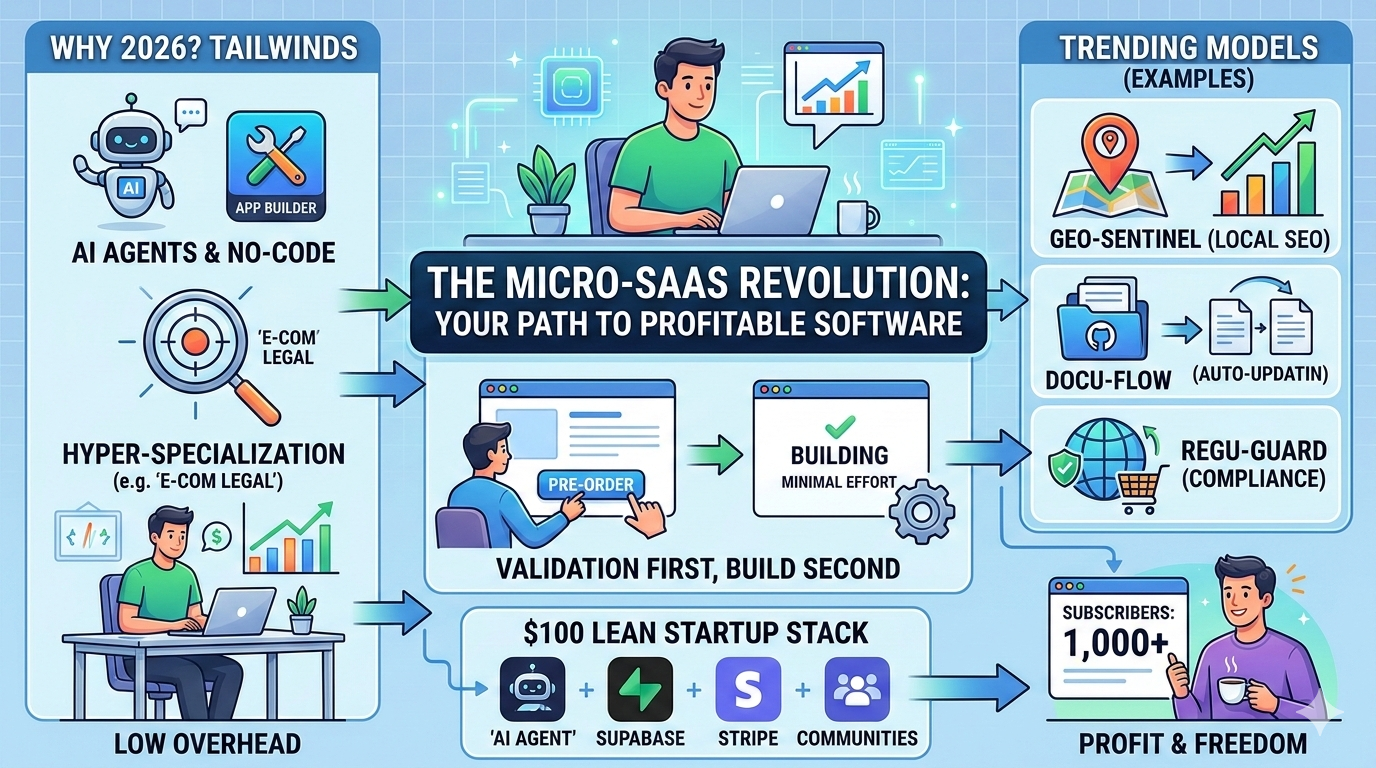 WHY 2026? TAILWINDS

AI

APP BUILDER

AI AGENTS & NO-CODE

'E-COM' LEGAL

HYPER-SPECIALIZATION (e.g. 'E-COM LEGAL')

LOW OVERHEAD

THE MICRO-SAAS REVOLUTION: YOUR PATH TO PROFITABLE SOFTWARE

PRE-ORDER

BUILDING MINIMAL EFFORT

VALIDATION FIRST, BUILD SECOND

$100 LEAN STARTUP STACK

'AI AGENT' + SUPABASE + STRIPE + COMMUNITIES

TRENDING MODELS (EXAMPLES)

GEO-SENTINEL (LOCAL SEO)

DOCU-FLOW (AUTO-UPDATIN)

REGU-GUARD (COMPLIANCE)

SUBSCRIBERS: 1,000+

PROFIT & FREEDOM